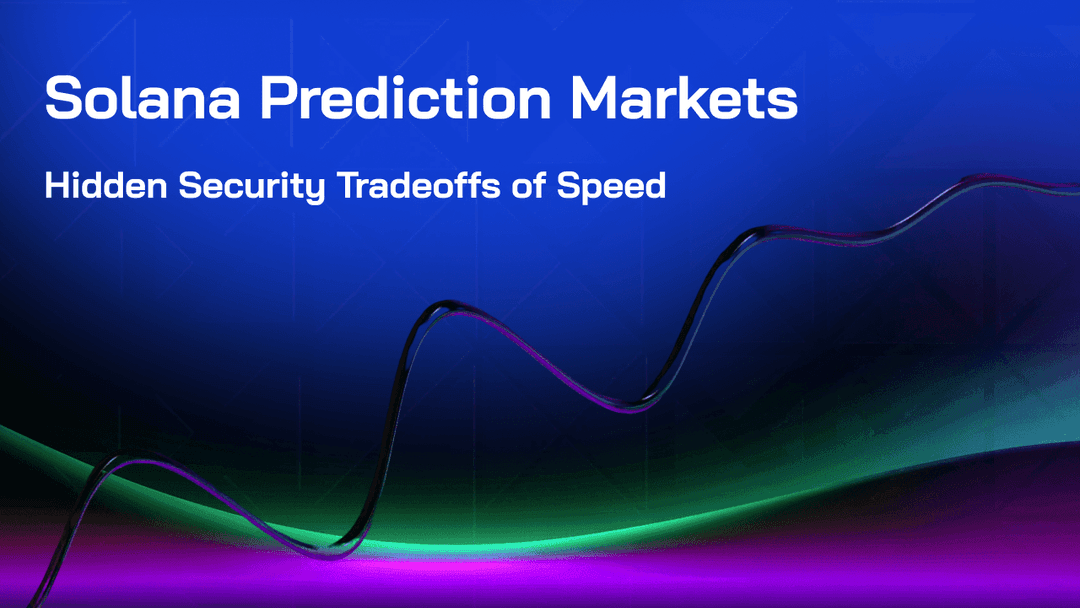 Solana Prediction Markets

Hidden Security Tradeoffs of Speed